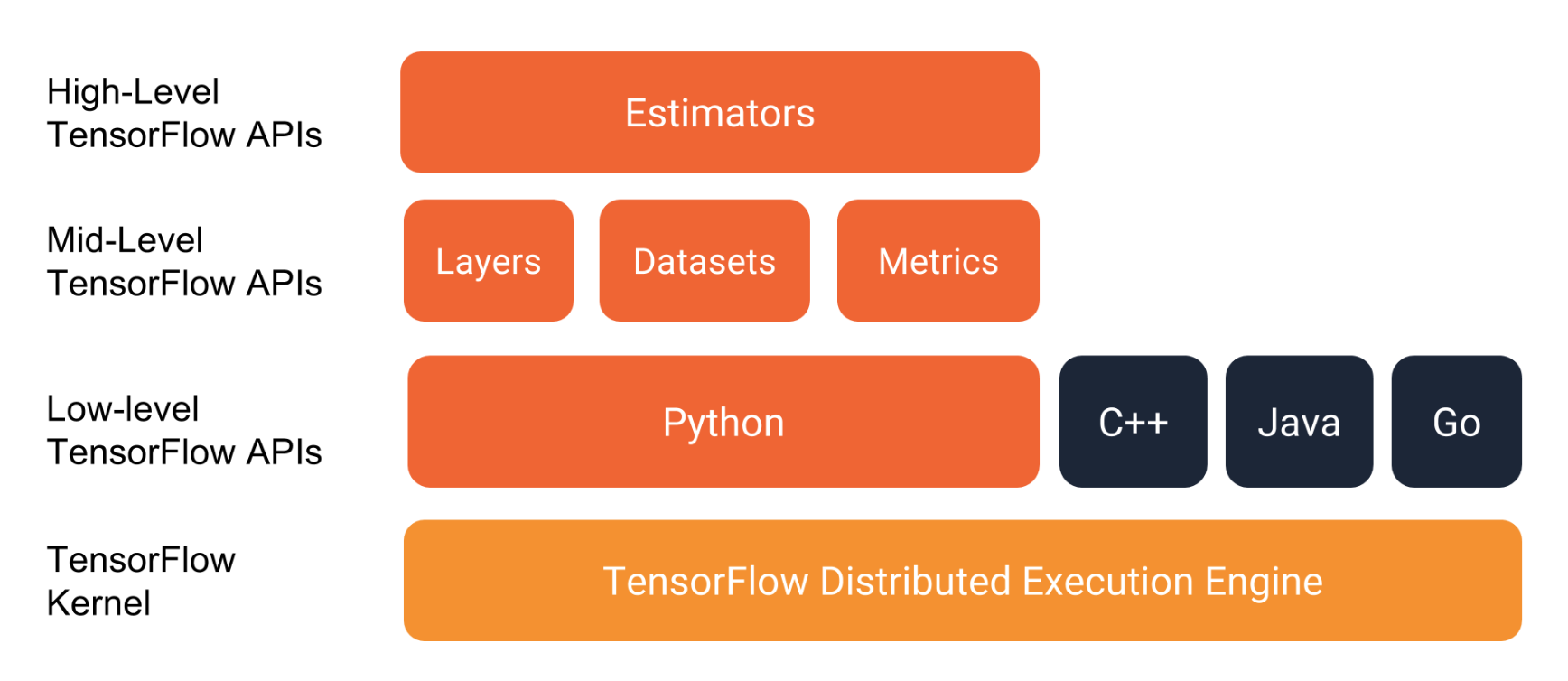 High-Level TensorFlow APIs

Estimators

Mid-Level TensorFlow APIs

Layers

Datasets

Metrics

Low-level TensorFlow APIs

Python

C++

Java

Go

TensorFlow Kernel

TensorFlow Distributed Execution Engine